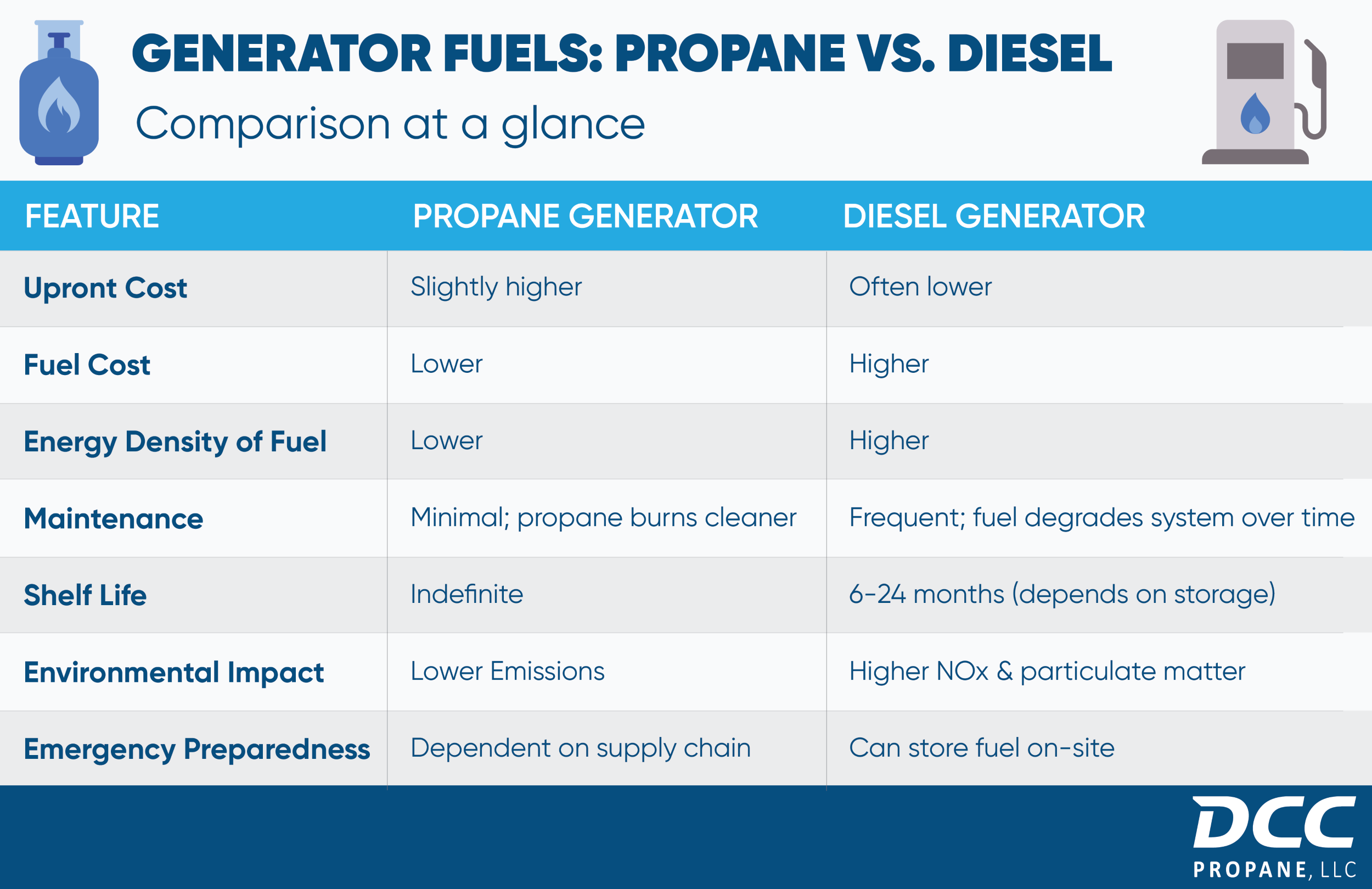 GENERATOR FUELS: PROPANE VS. DIESEL

Comparison at a glance

| FEATURE | PROPANE GENERATOR | DIESEL GENERATOR |
|---|---|---|
| Upront Cost | Slightly higher | Often lower |
| Fuel Cost | Lower | Higher |
| Energy Density of Fuel | Lower | Higher |
| Maintenance | Minimal; propane burns cleaner | Frequent; fuel degrades system over time |
| Shelf Life | Indefinite | 6-24 months (depends on storage) |
| Environmental Impact | Lower Emissions | Higher NOx & particulate matter |
| Emergency Preparedness | Dependent on supply chain | Can store fuel on-site |

DCC
PROPANE, LLC